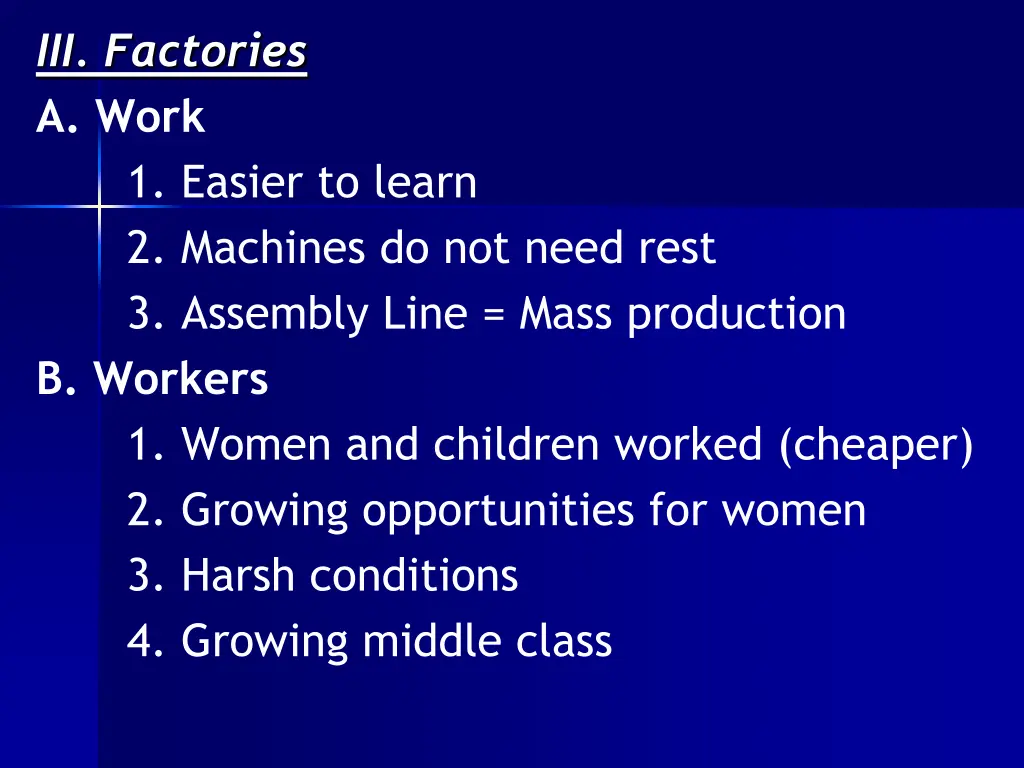 III. Factories
A. Work
1. Easier to learn
2. Machines do not need rest
3. Assembly Line = Mass production
B. Workers
1. Women and children worked (cheaper)
2. Growing opportunities for women
3. Harsh conditions
4. Growing middle class